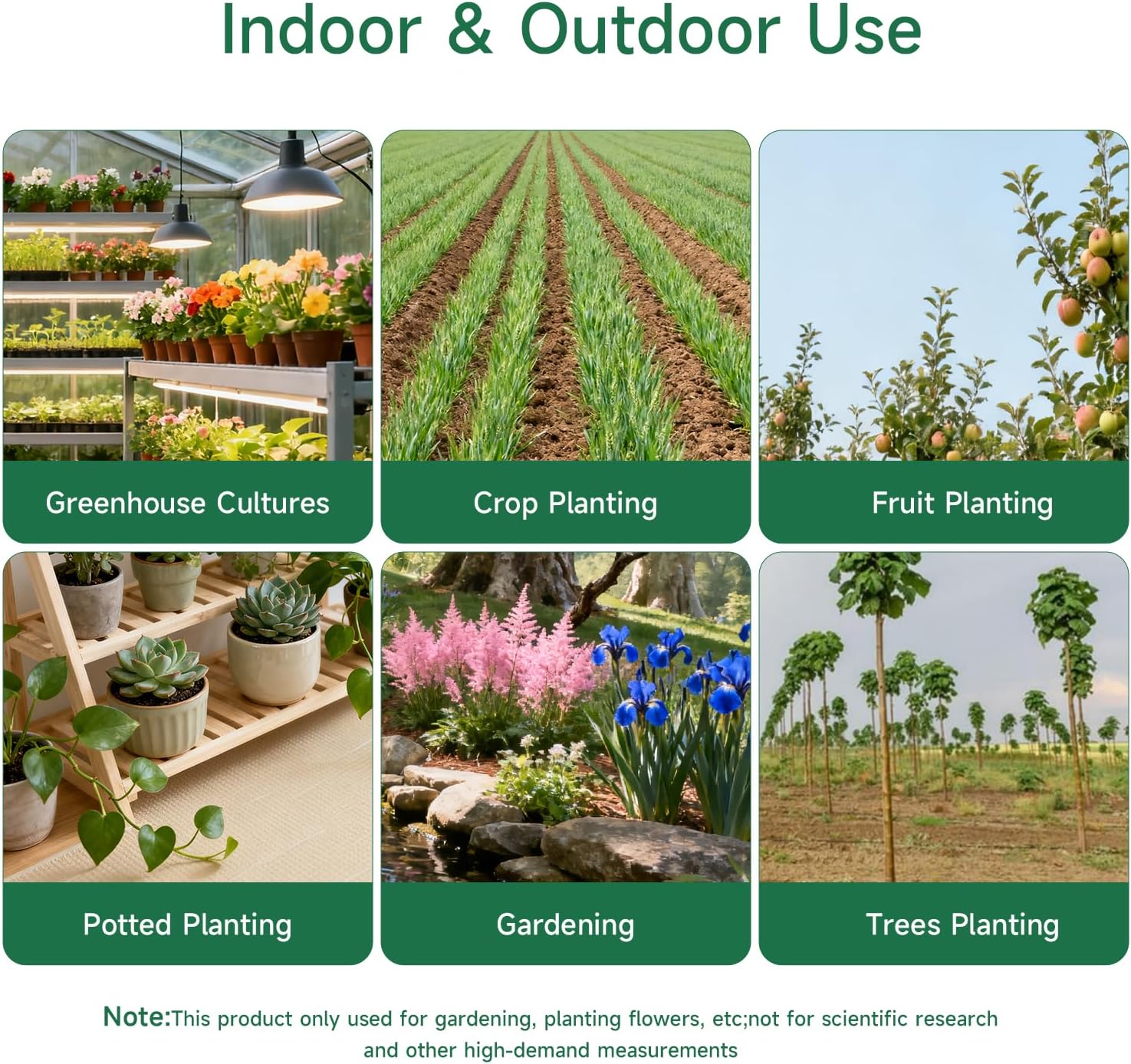 Indoor & Outdoor Use

Greenhouse Cultures

Crop Planting

Fruit Planting

Potted Planting

Gardening

Trees Planting

Note:This product only used for gardening, planting flowers, etc;not for scientific research and other high-demand measurements